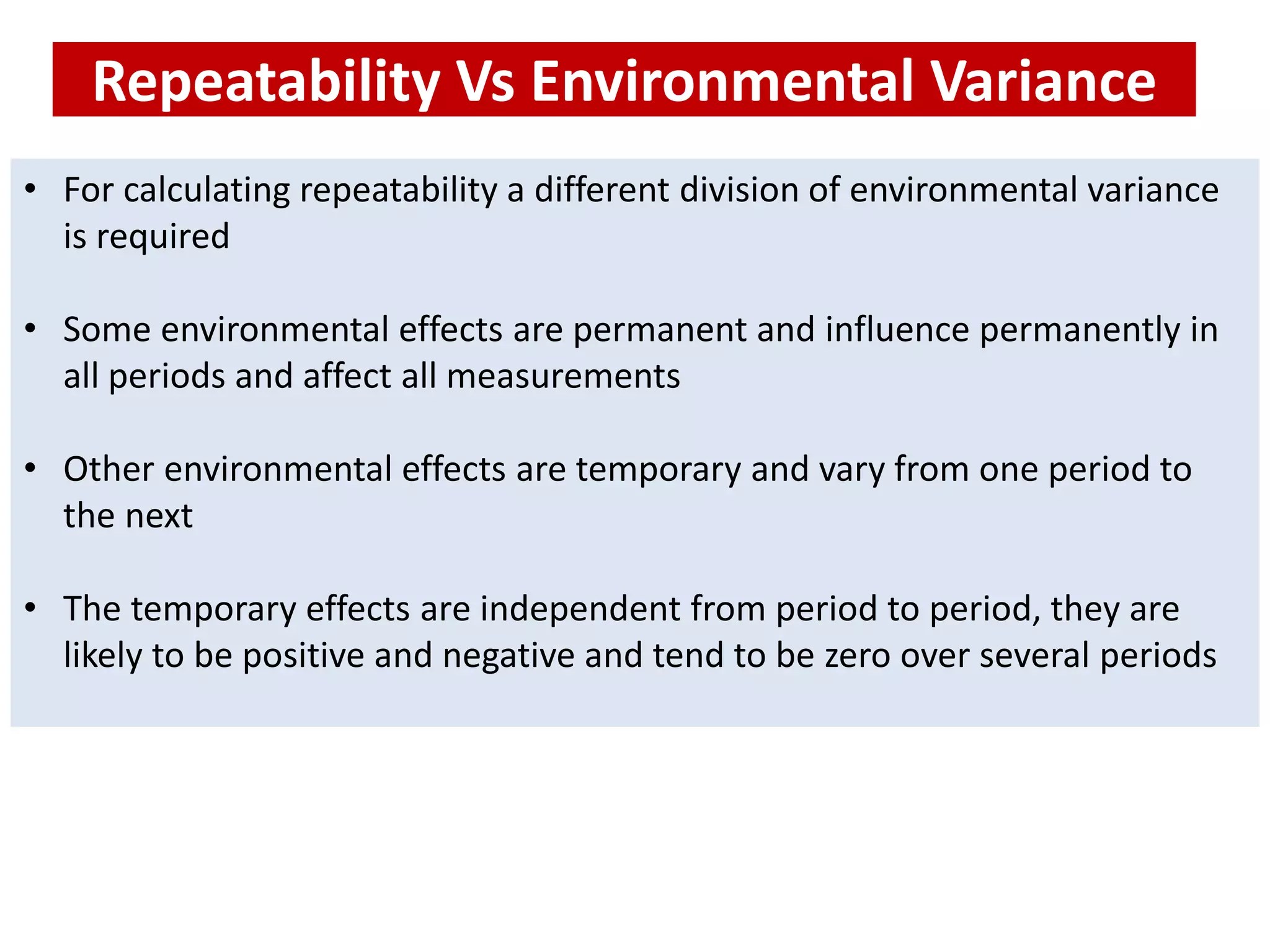 Repeatability Vs Environmental Variance

• For calculating repeatability a different division of environmental variance is required

• Some environmental effects are permanent and influence permanently in all periods and affect all measurements

• Other environmental effects are temporary and vary from one period to the next

• The temporary effects are independent from period to period, they are likely to be positive and negative and tend to be zero over several periods